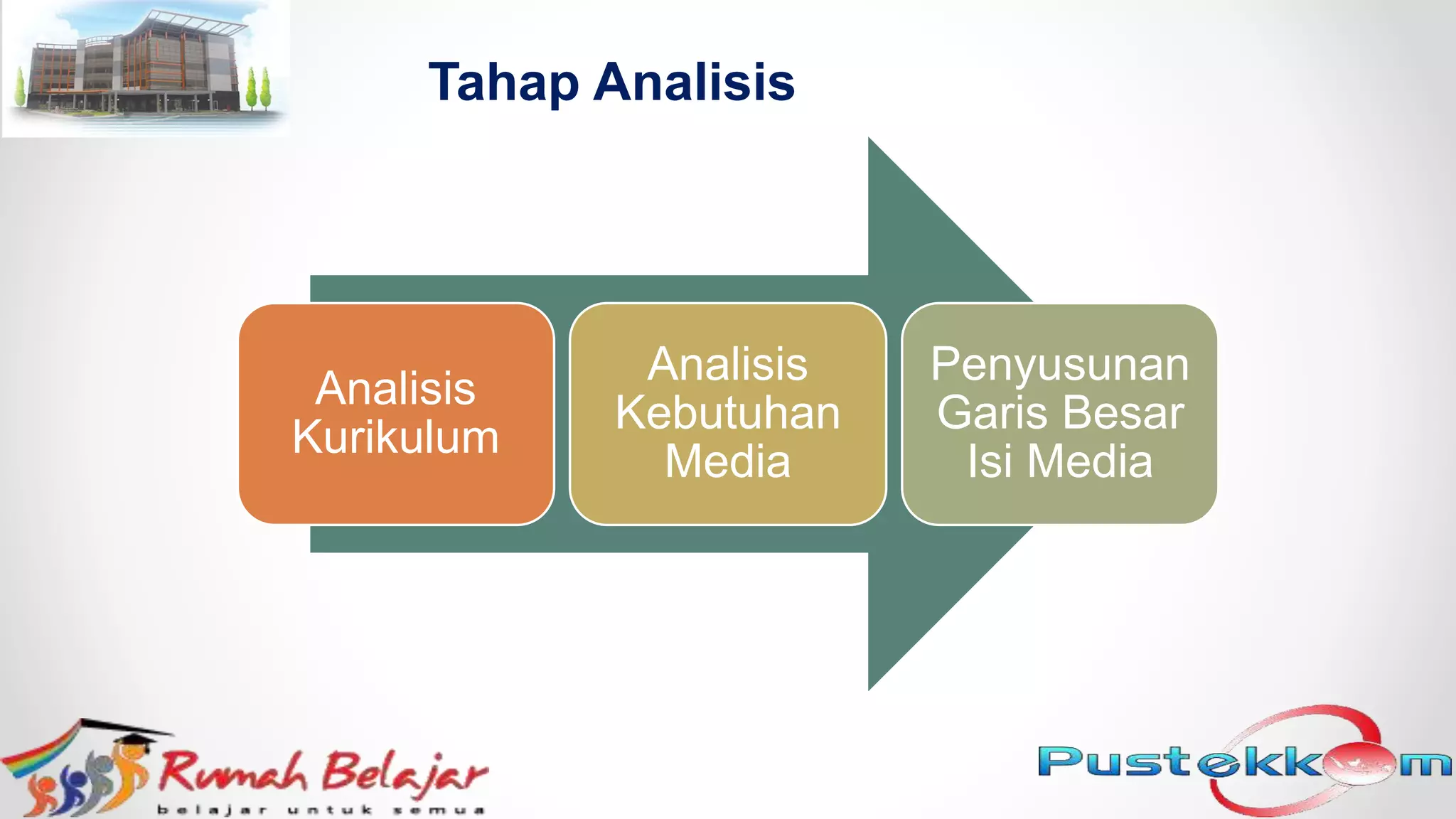 Tahap Analisis

Analisis Kurikulum

Analisis Kebutuhan Media

Penyusunan Garis Besar Isi Media

Rumah Belajar
belajar untuk semua

Pustekkom